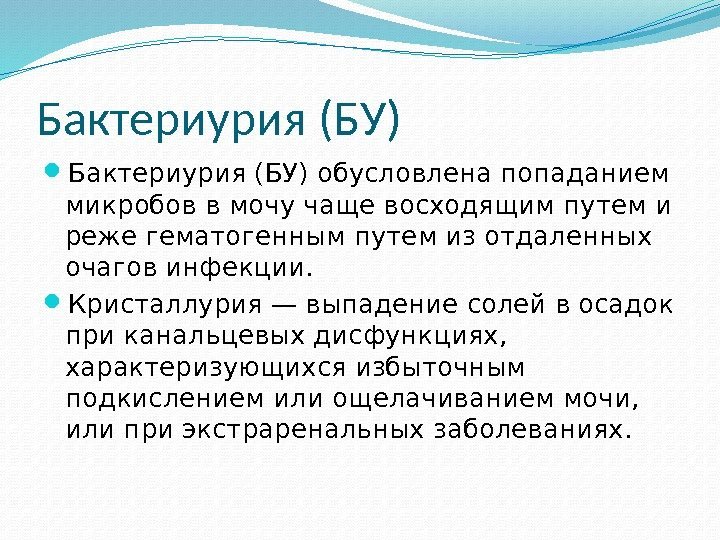 Бактериурия (БУ)

Бактериурия (БУ) обусловлена попаданием микробов в мочу чаще восходящим путем и реже гематогенным путем из отдаленных очагов инфекции.

Кристаллурия — выпадение солей в осадок при канальцевых дисфункциях, характеризующихся избыточным подкислением или ощелачиванием мочи, или при экстраренальных заболеваниях.